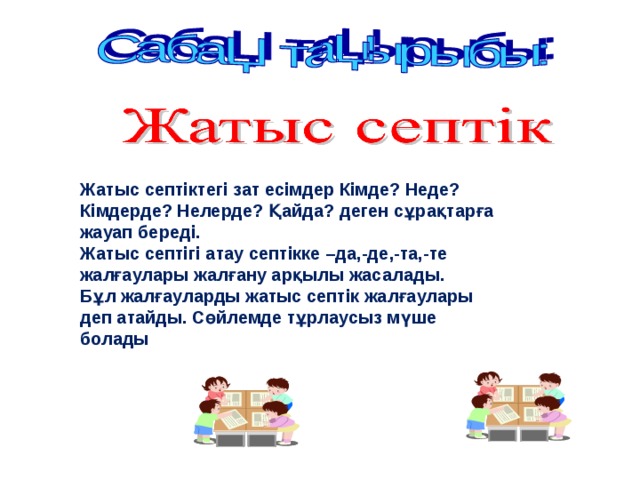 Сабақ тақырыбы:

Жатыс септік

Жатыс септіктегі зат есімдер Кімде? Неде? Кімдерде? Нелерде? Қайда? деген сұрақтарға жауап береді.
Жатыс септігі атау септікке –да,-де,-та,-те жалғаулары жалғану арқылы жасалады.
Бұл жалғауларды жатыс септік жалғаулары деп атайды. Сөйлемде тұрлаусыз мүше болады